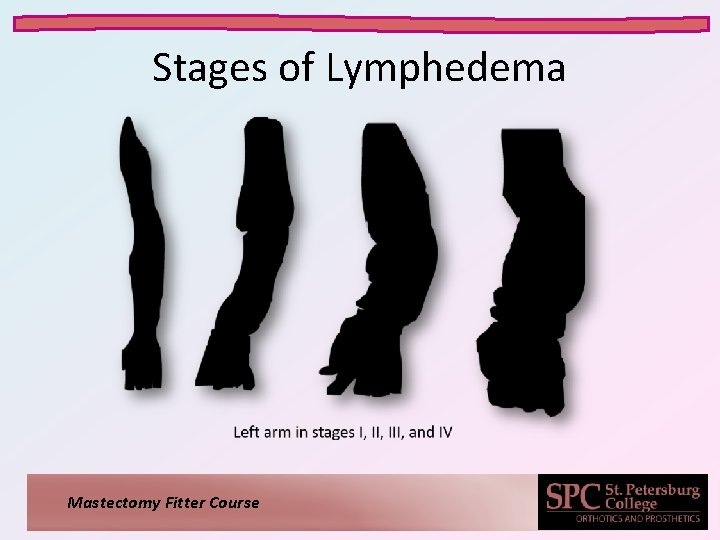 Stages of Lymphedema

Left arm in stages I, II, III, and IV

Mastectomy Fitter Course

SPC St. Petersburg College
ORTHOTICS AND PROSTHETICS